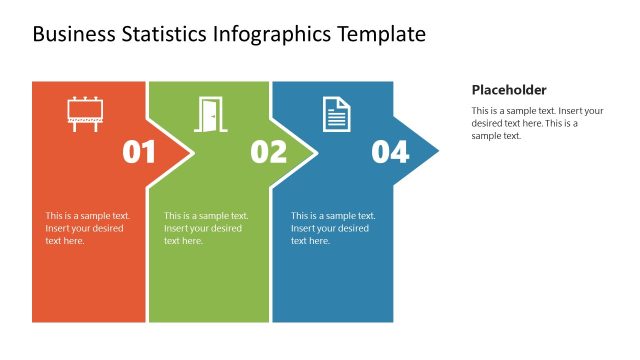 Business Statistics Infographics Template

01

This is a sample text. Insert your desired text here.

02

This is a sample text. Insert your desired text here.

04

This is a sample text. Insert your desired text here.

Placeholder

This is a sample text. Insert your desired text here. This is a sample text.